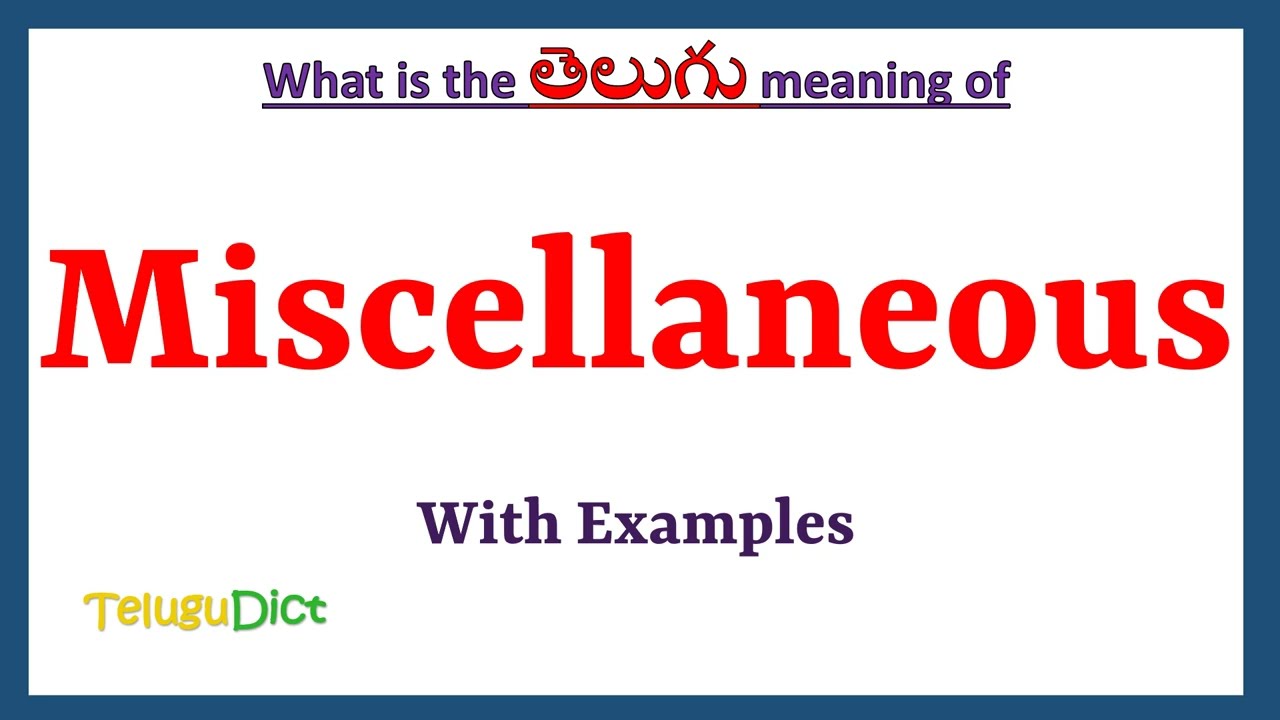 What is the తెలుగు meaning of

Miscellaneous

With Examples

TeluguDict